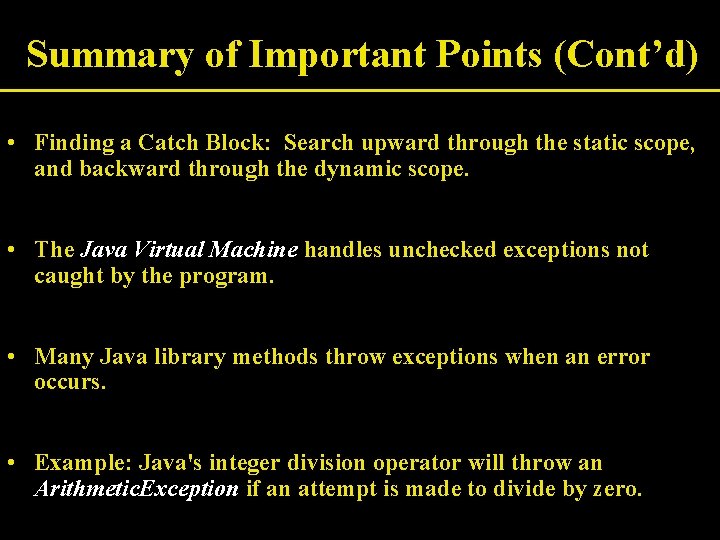 Summary of Important Points (Cont’d)

• Finding a Catch Block: Search upward through the static scope, and backward through the dynamic scope.

• The Java Virtual Machine handles unchecked exceptions not caught by the program.

• Many Java library methods throw exceptions when an error occurs.

• Example: Java's integer division operator will throw an ArithmeticException if an attempt is made to divide by zero.